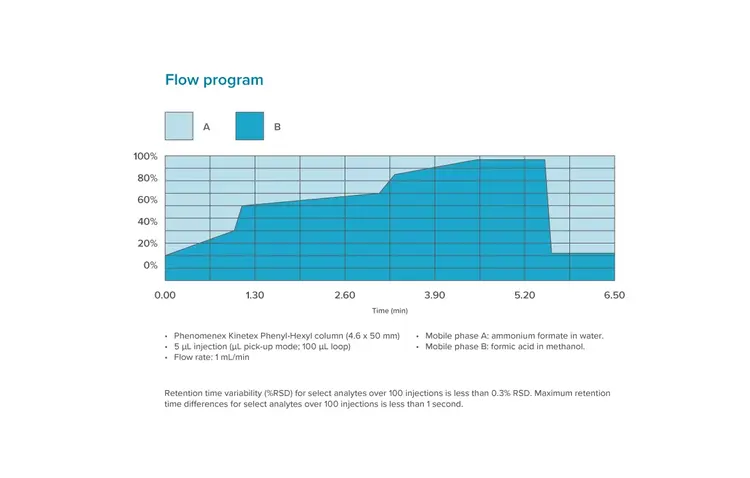 Flow program

A

B

100%
80%
60%
40%
20%
0%

0.00
1.30
2.60
3.90
5.20
6.50

Time (min)

• Phenomenex Kinetex Phenyl-Hexyl column (4.6 x 50 mm)
• 5 µL injection (µL pick-up mode; 100 µL loop)
• Flow rate: 1 mL/min

• Mobile phase A: ammonium formate in water.
• Mobile phase B: formic acid in methanol.

Retention time variability (%RSD) for select analytes over 100 injections is less than 0.3% RSD. Maximum retention time differences for select analytes over 100 injections is less than 1 second.